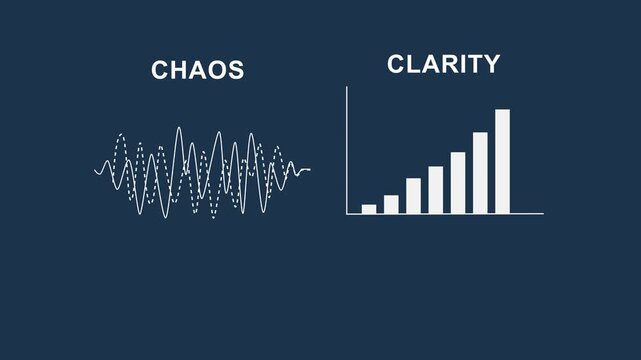 CHAOS

CLARITY